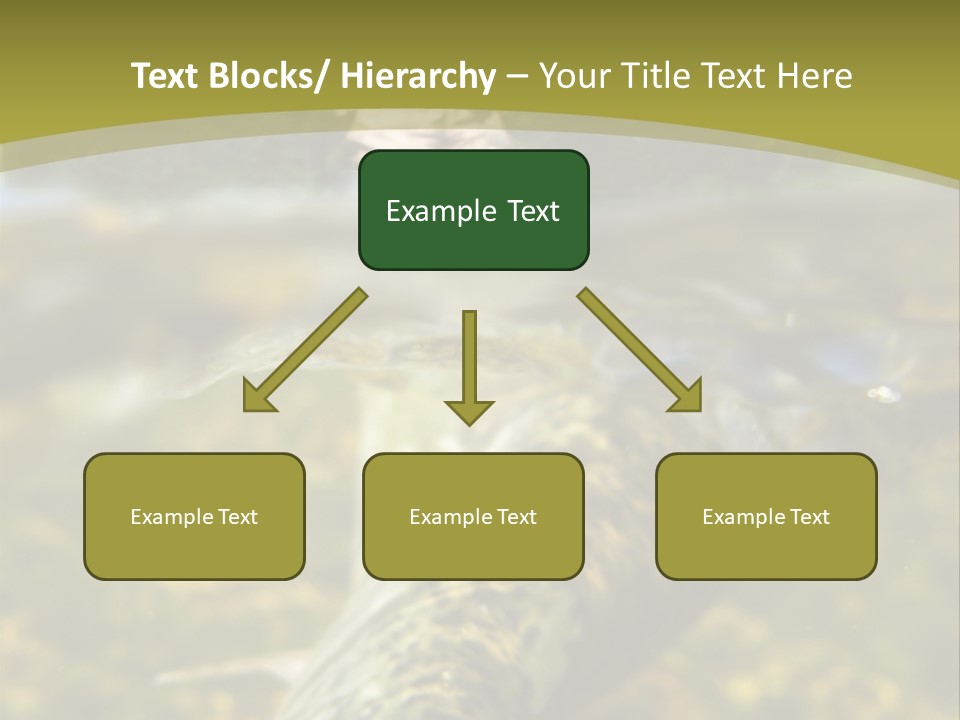 Text Blocks/ Hierarchy – Your Title Text Here

Example Text

Example Text

Example Text

Example Text